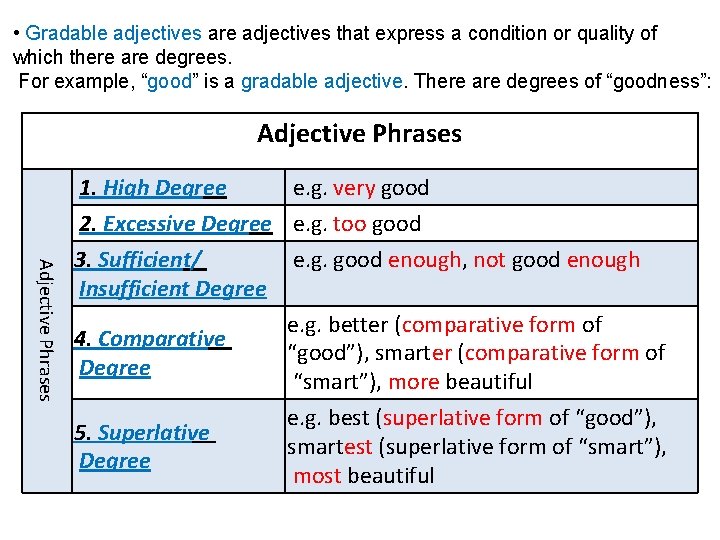 • Gradable adjectives are adjectives that express a condition or quality of which there are degrees.
For example, “good” is a gradable adjective. There are degrees of “goodness”:

| Adjective Phrases | | |
|---|---|---|
| Adjective Phrases | 1. High Degree | e.g. very good |
| | 2. Excessive Degree | e.g. too good |
| | 3. Sufficient/ Insufficient Degree | e.g. good enough, not good enough |
| | 4. Comparative Degree | e.g. better (comparative form of “good”), smarter (comparative form of “smart”), more beautiful |
| | 5. Superlative Degree | e.g. best (superlative form of “good”), smartest (superlative form of “smart”), most beautiful |